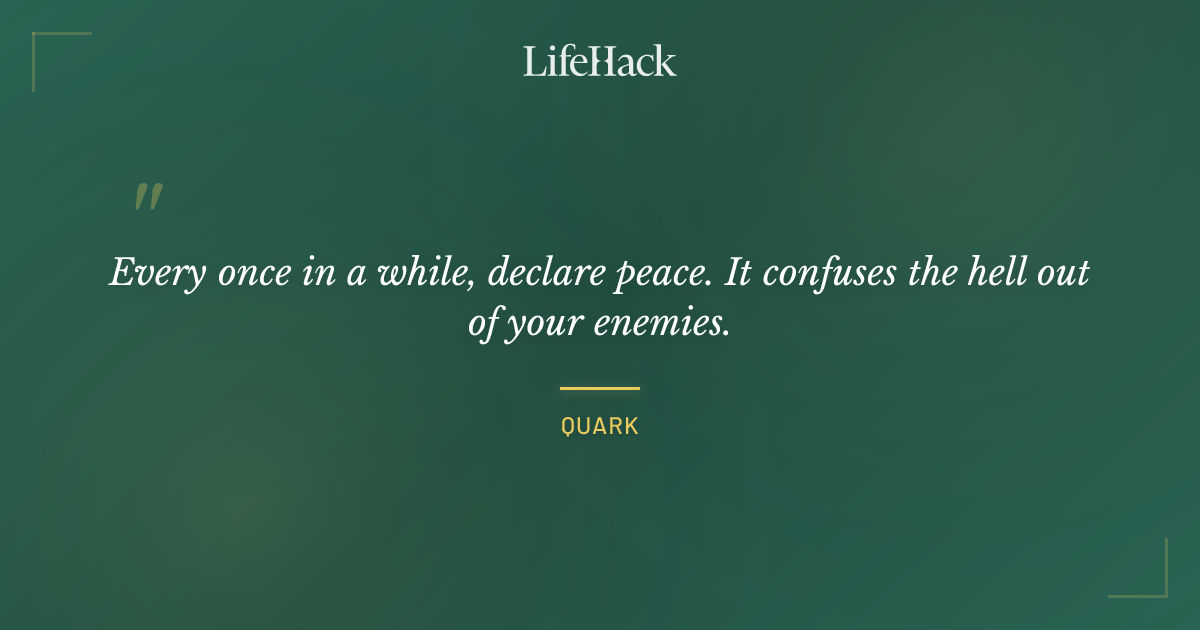 LifeHack

"

Every once in a while, declare peace. It confuses the hell out of your enemies.

QUARK